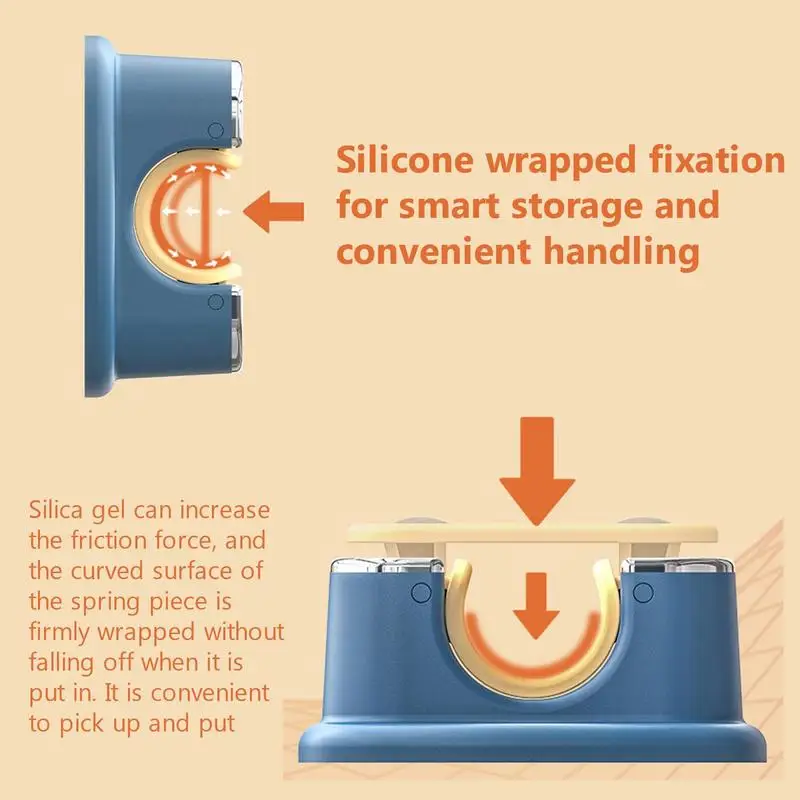 Silicone wrapped fixation for smart storage and convenient handling

Silica gel can increase the friction force, and the curved surface of the spring piece is firmly wrapped without falling off when it is put in. It is convenient to pick up and put